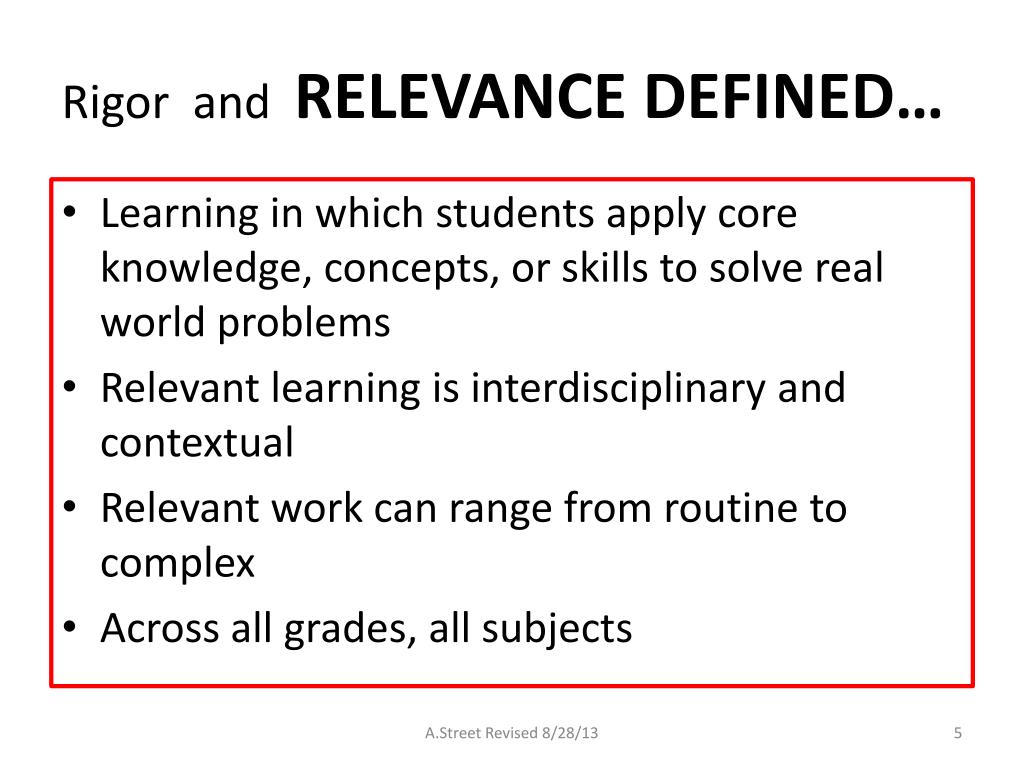 Rigor and RELEVANCE DEFINED…

• Learning in which students apply core knowledge, concepts, or skills to solve real world problems
• Relevant learning is interdisciplinary and contextual
• Relevant work can range from routine to complex
• Across all grades, all subjects

A.Street Revised 8/28/13

5